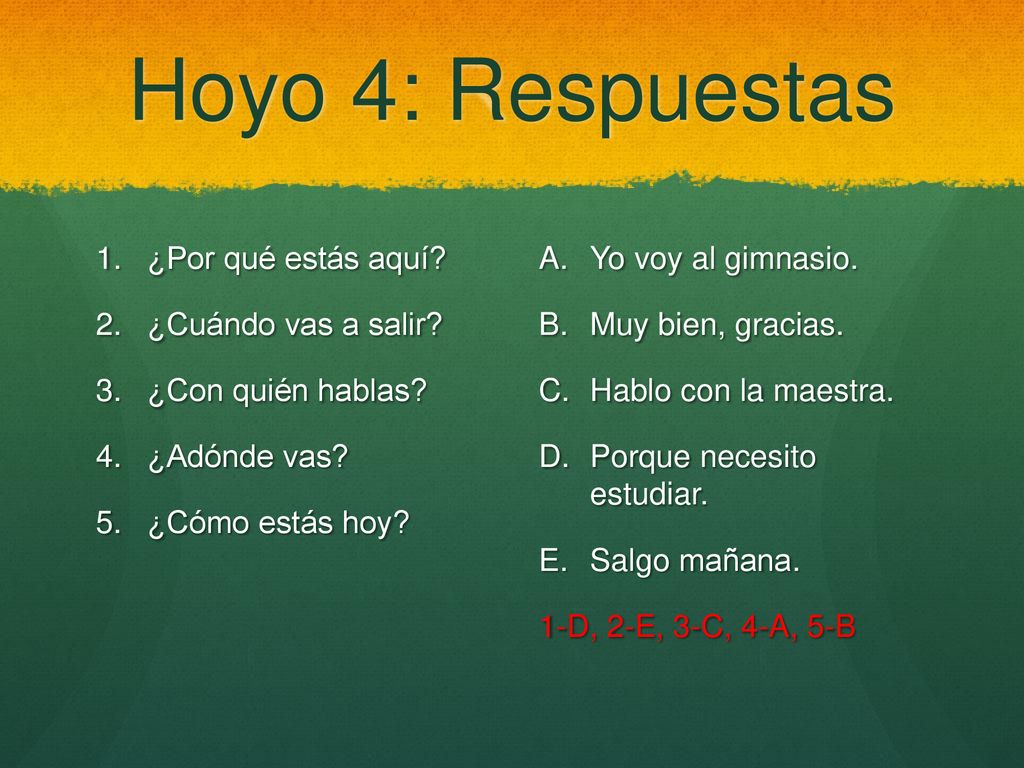 Hoyo 4: Respuestas

1. ¿Por qué estás aquí?
2. ¿Cuándo vas a salir?
3. ¿Con quién hablas?
4. ¿Adónde vas?
5. ¿Cómo estás hoy?

A. Yo voy al gimnasio.
B. Muy bien, gracias.
C. Hablo con la maestra.
D. Porque necesito estudiar.
E. Salgo mañana.

1-D, 2-E, 3-C, 4-A, 5-B